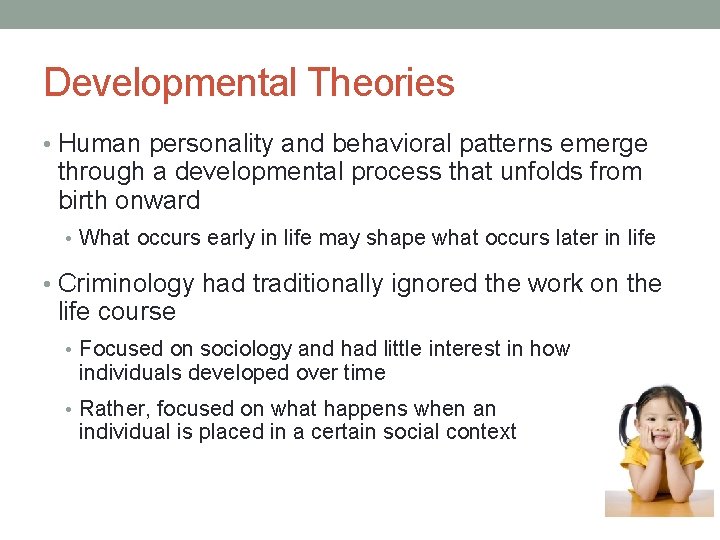 Developmental Theories

• Human personality and behavioral patterns emerge through a developmental process that unfolds from birth onward

• What occurs early in life may shape what occurs later in life

• Criminology had traditionally ignored the work on the life course

• Focused on sociology and had little interest in how individuals developed over time

• Rather, focused on what happens when an individual is placed in a certain social context